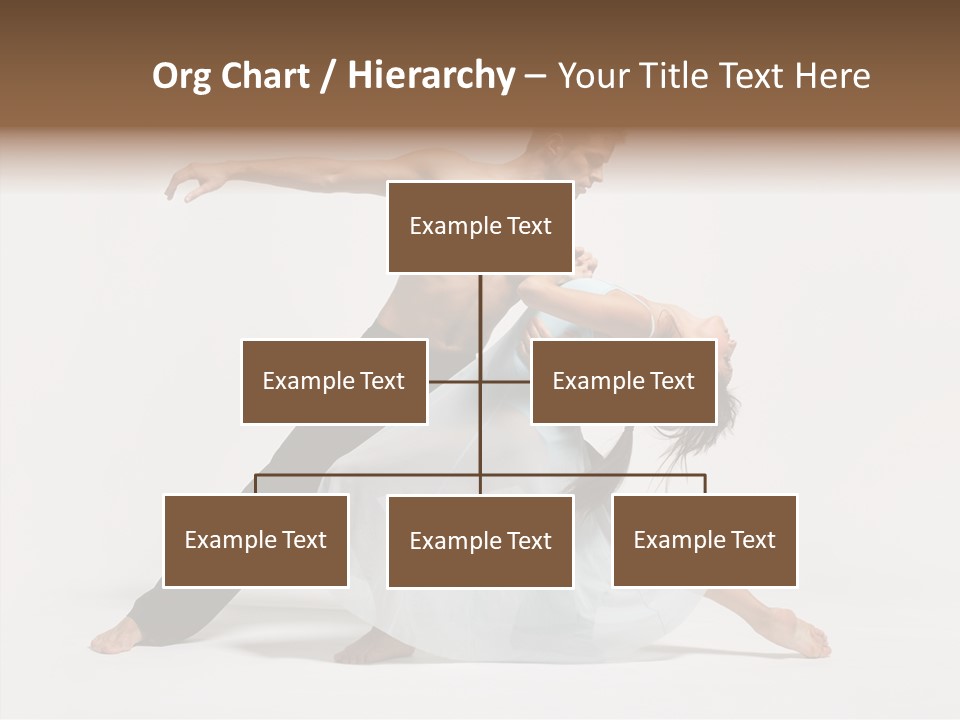 Org Chart / Hierarchy – Your Title Text Here

Example Text

Example Text

Example Text

Example Text

Example Text

Example Text